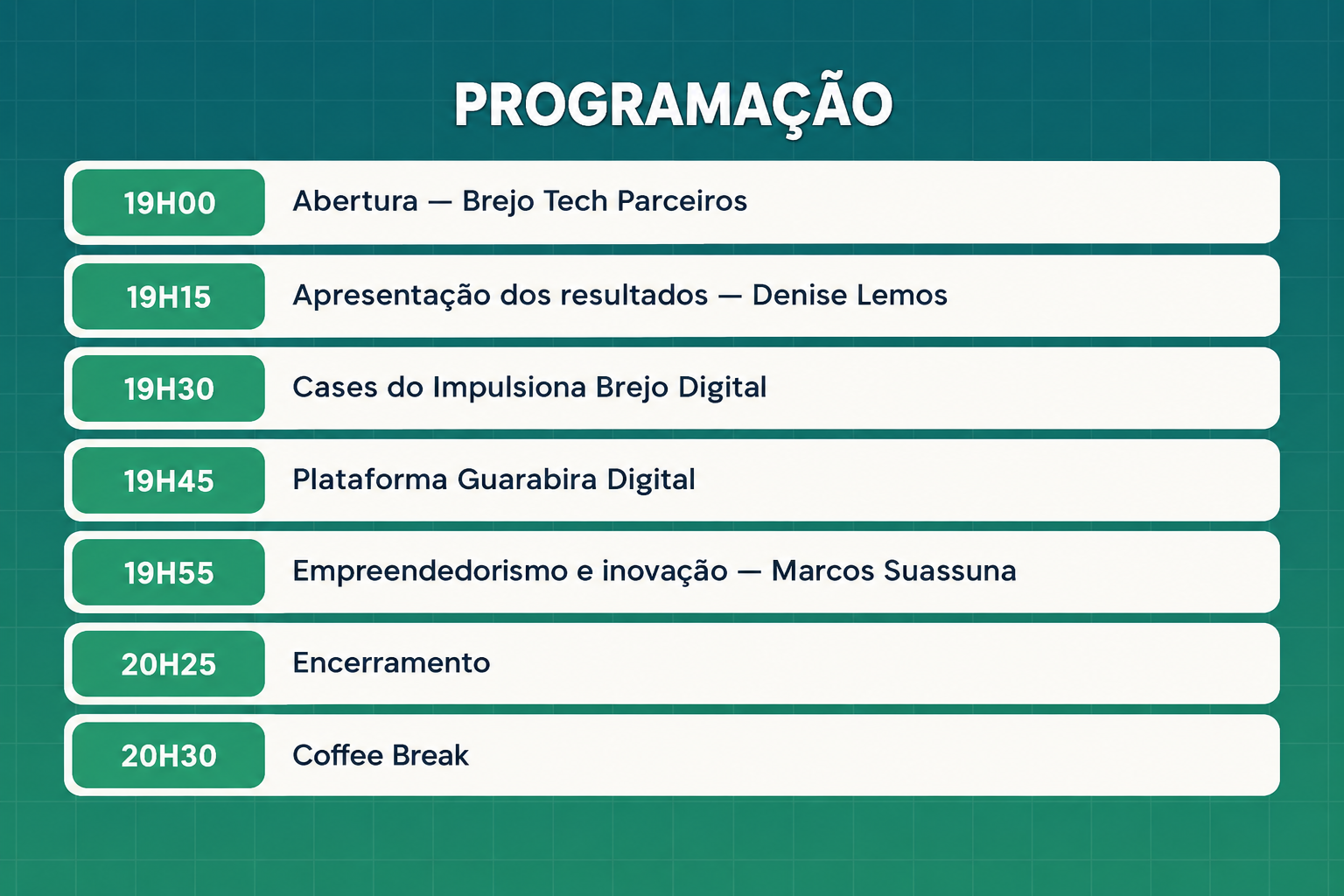 PROGRAMAÇÃO

19H00 Abertura — Brejo Tech Parceiros

19H15 Apresentação dos resultados — Denise Lemos

19H30 Cases do Impulsiona Brejo Digital

19H45 Plataforma Guarabira Digital

19H55 Empreendedorismo e inovação — Marcos Suassuna

20H25 Encerramento

20H30 Coffee Break